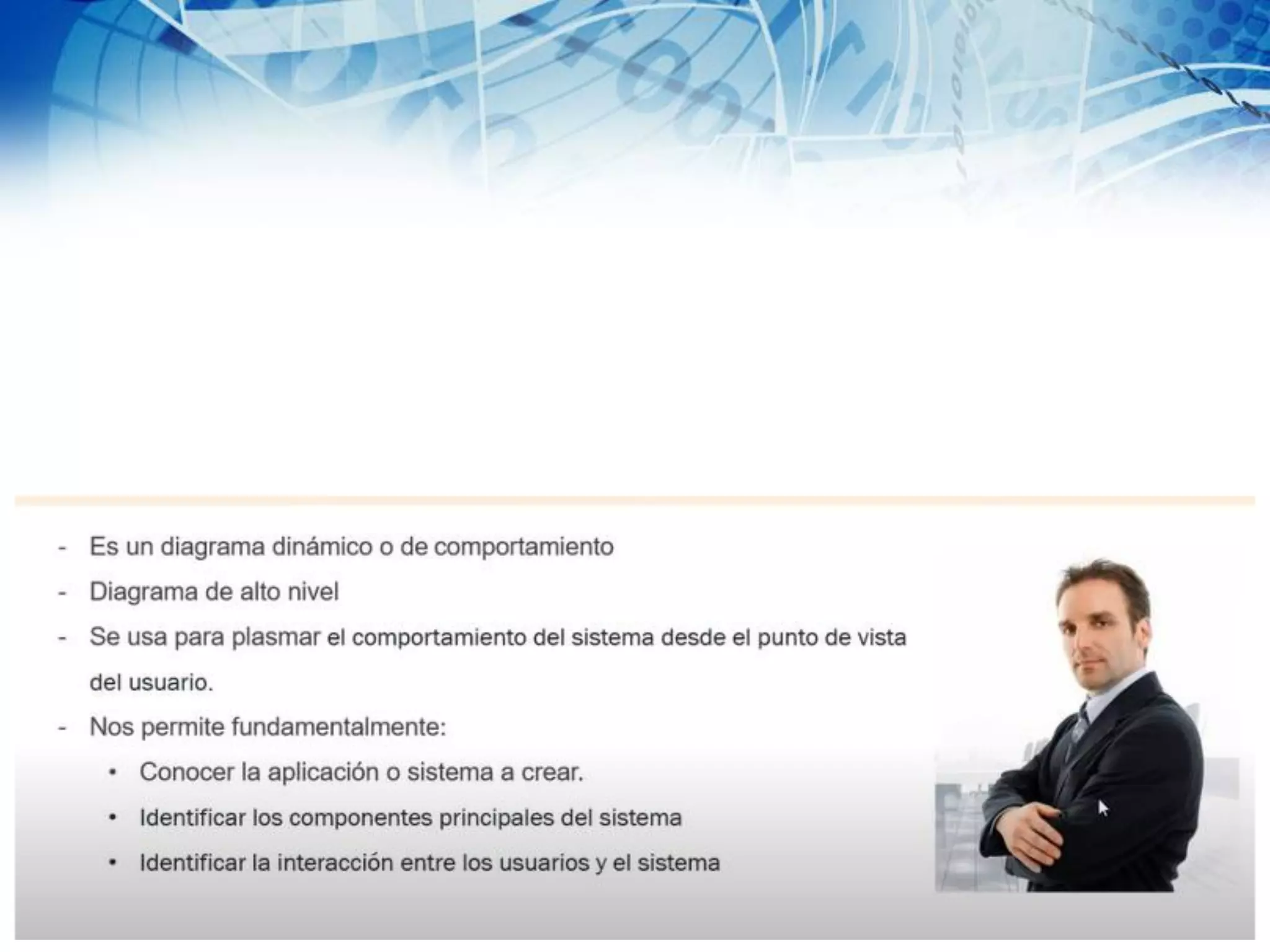 - Es un diagrama dinámico o de comportamiento
- Diagrama de alto nivel
- Se usa para plasmar el comportamiento del sistema desde el punto de vista del usuario.
- Nos permite fundamentalmente:
• Conocer la aplicación o sistema a crear.
• Identificar los componentes principales del sistema
• Identificar la interacción entre los usuarios y el sistema